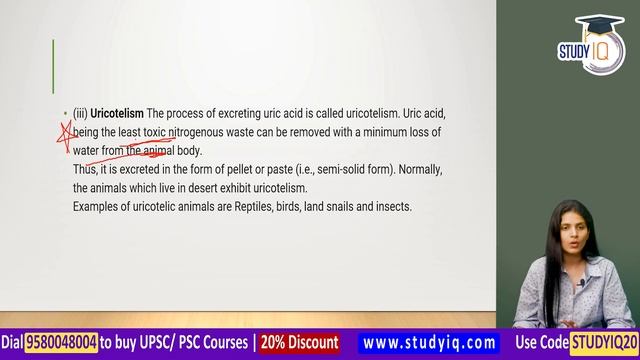 STUDY IQ

• (iii) **Uricotelism** The process of excreting uric acid is called uricotelism. Uric acid, being the least toxic nitrogenous waste can be removed with a minimum loss of water from the animal body.
Thus, it is excreted in the form of pellet or paste (i.e., semi-solid form). Normally, the animals which live in desert exhibit uricotelism.
Examples of uricotelic animals are Reptiles, birds, land snails and insects.

Dial 9580048004 to buy UPSC/ PSC Courses | 20% Discount www.studyiq.com Use Code STUDYIQ20